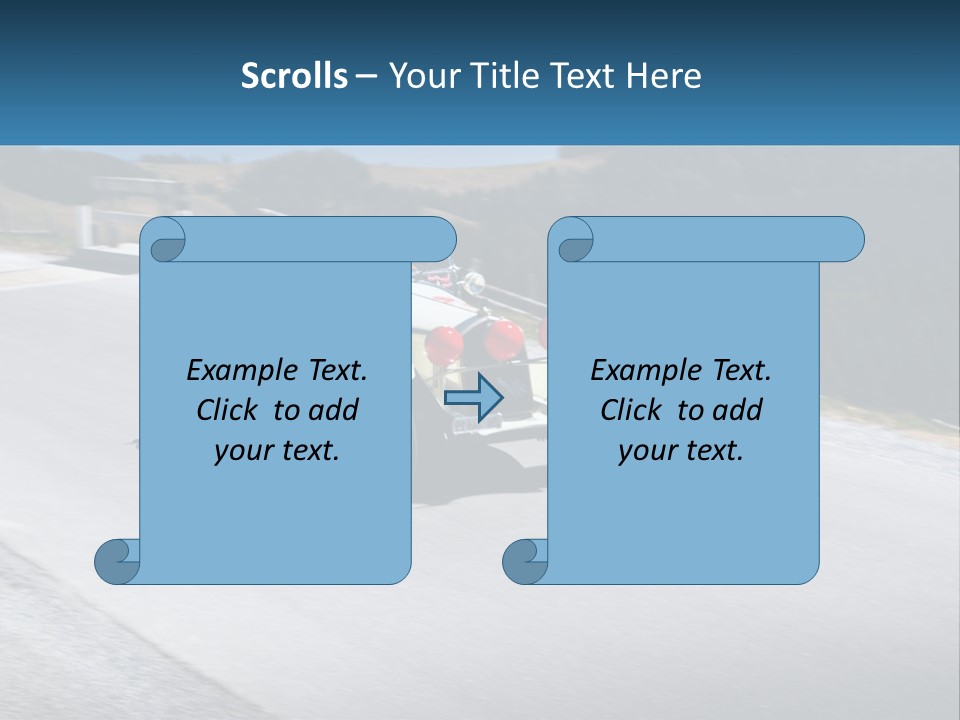 Scrolls – Your Title Text Here

Example Text. Click to add your text.

Example Text. Click to add your text.